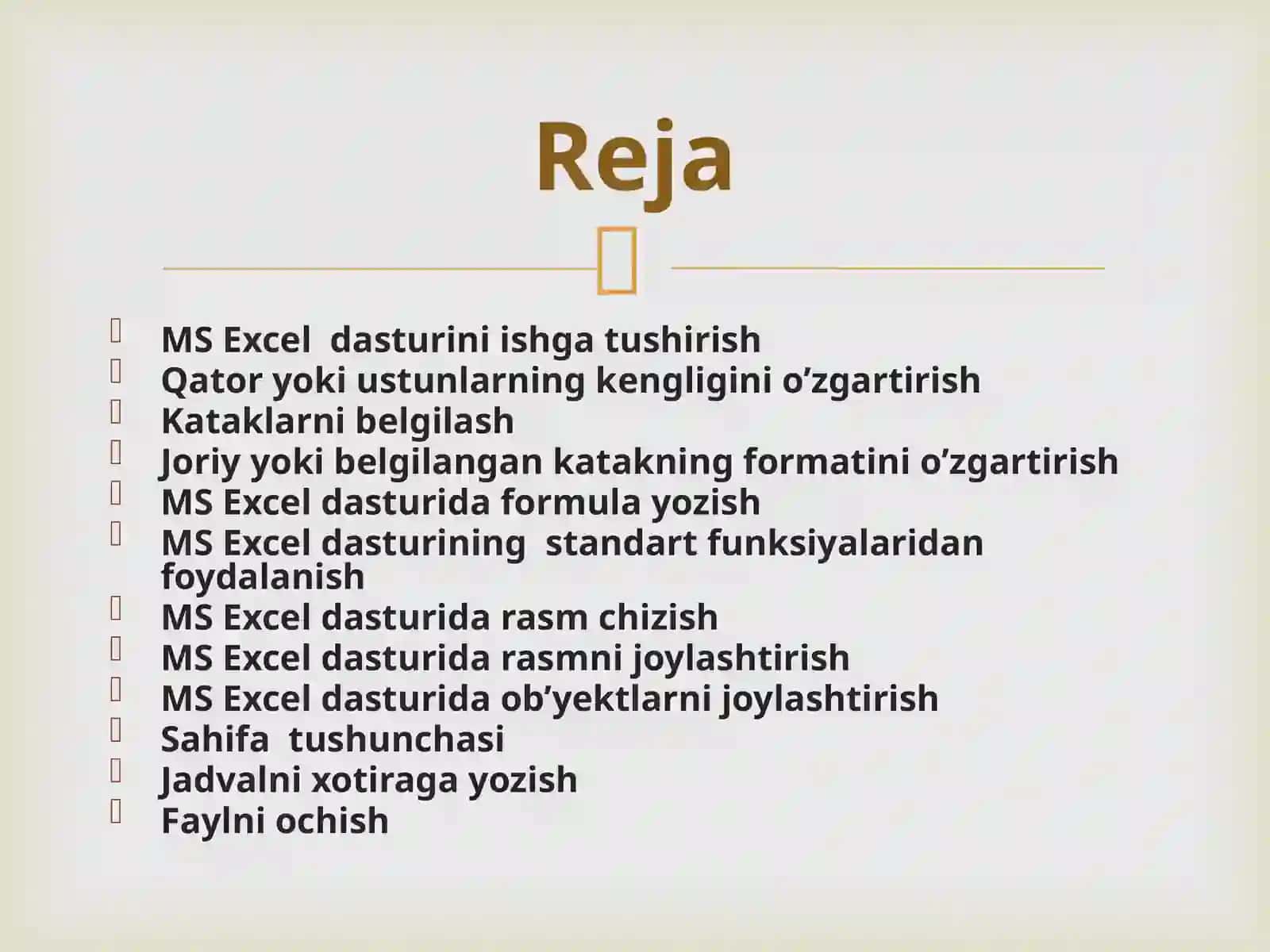 Reja

MS Excel dasturini ishga tushirish
Qator yoki ustunlarning kengligini o’zgartirish
Kataklarni belgilash
Joriy yoki belgilangan katakning formatini o’zgartirish
MS Excel dasturida formula yozish
MS Excel dasturining standart funksiyalaridan foydalanish
MS Excel dasturida rasm chizish
MS Excel dasturida rasmni joylashtirish
MS Excel dasturida ob’yektlarni joylashtirish
Sahifa tushunchasi
Jadvalni xotiraga yozish
Faylni ochish